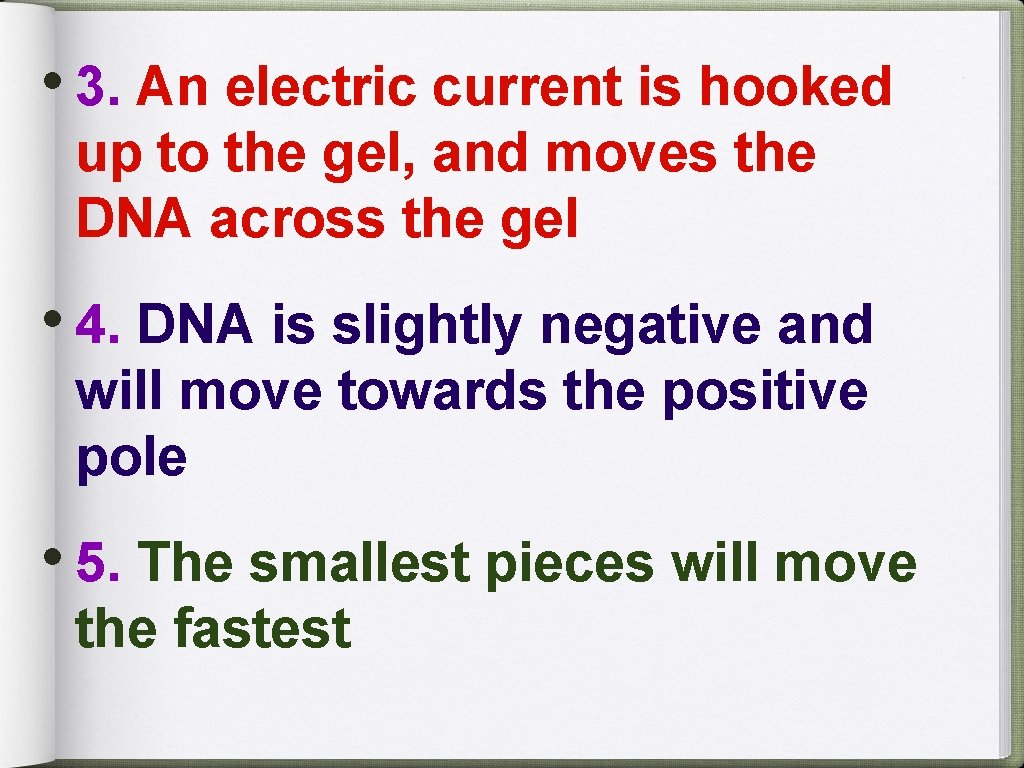 • 3. An electric current is hooked up to the gel, and moves the DNA across the gel

• 4. DNA is slightly negative and will move towards the positive pole

• 5. The smallest pieces will move the fastest